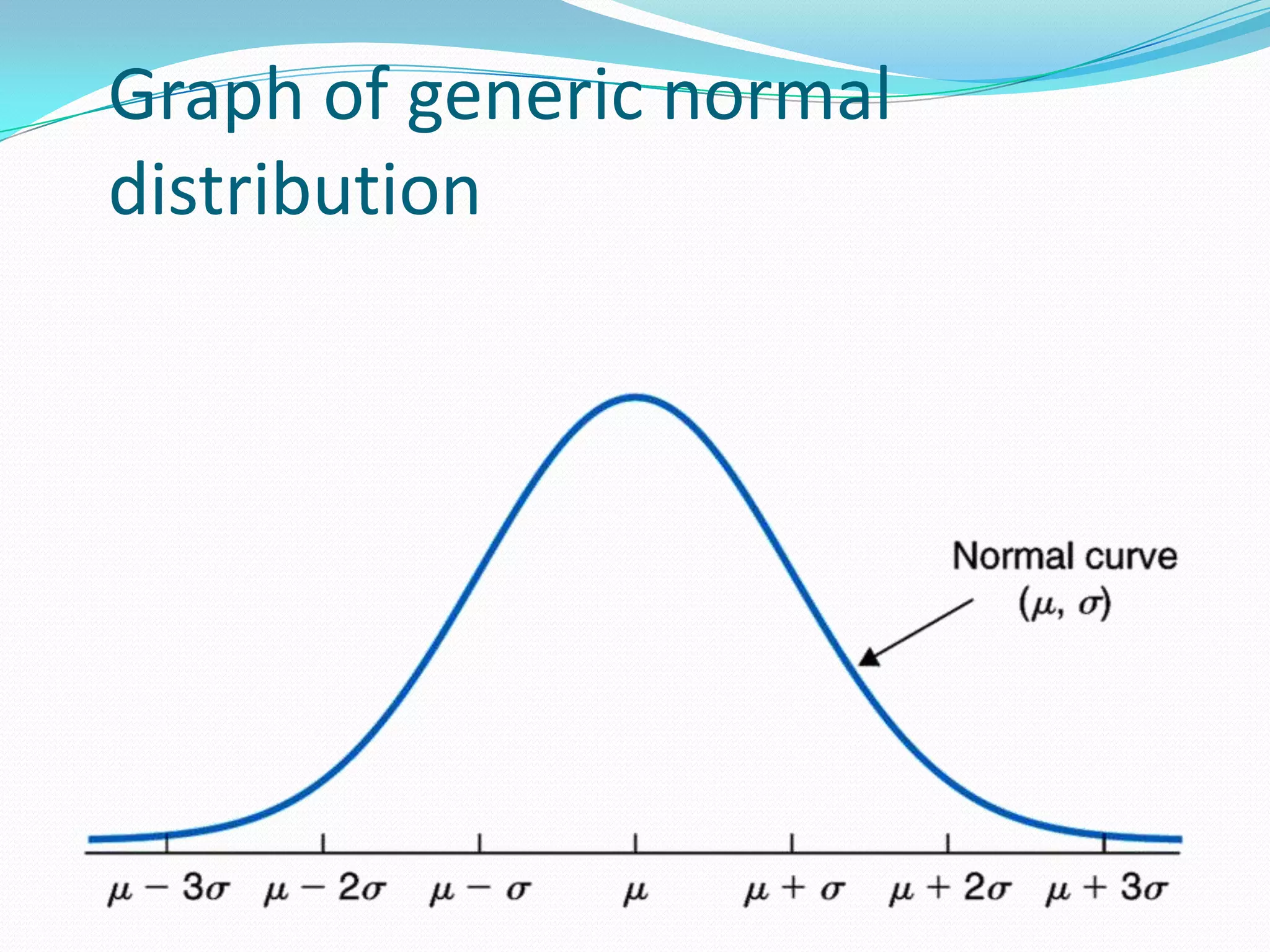 Graph of generic normal distribution

Normal curve
$(\mu, \sigma)$

$\mu - 3\sigma$ $\mu - 2\sigma$ $\mu - \sigma$ $\mu$ $\mu + \sigma$ $\mu + 2\sigma$ $\mu + 3\sigma$